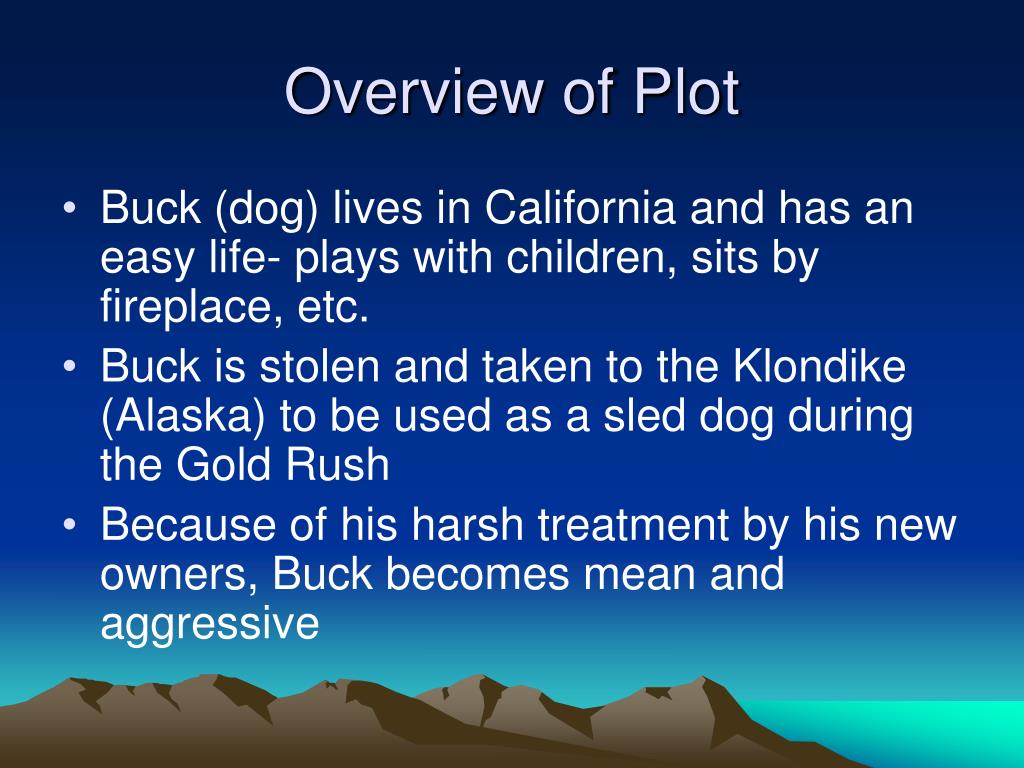 Overview of Plot

• Buck (dog) lives in California and has an easy life- plays with children, sits by fireplace, etc.
• Buck is stolen and taken to the Klondike (Alaska) to be used as a sled dog during the Gold Rush
• Because of his harsh treatment by his new owners, Buck becomes mean and aggressive